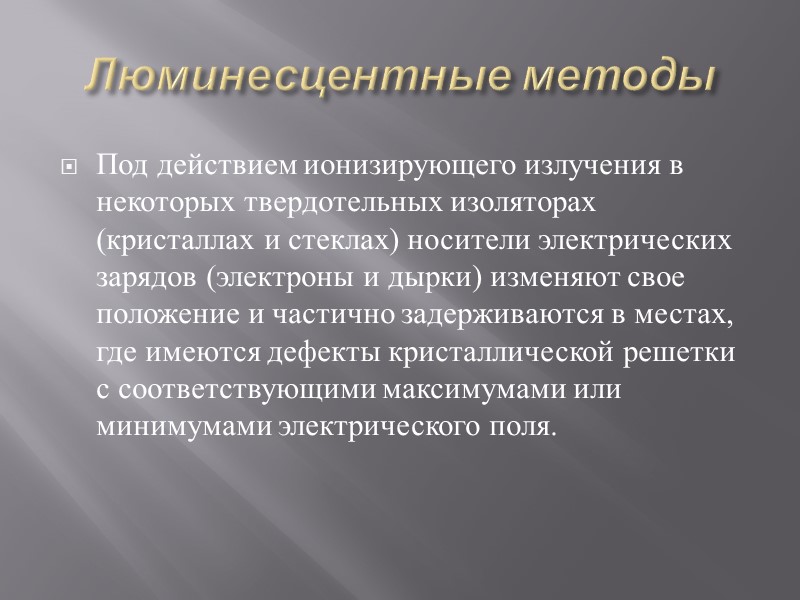 Люминесцентные методы

Под действием ионизирующего излучения в некоторых твердотельных изоляторах (кристаллах и стеклах) носители электрических зарядов (электроны и дырки) изменяют свое положение и частично задерживаются в местах, где имеются дефекты кристаллической решетки с соответствующими максимумами или минимумами электрического поля.